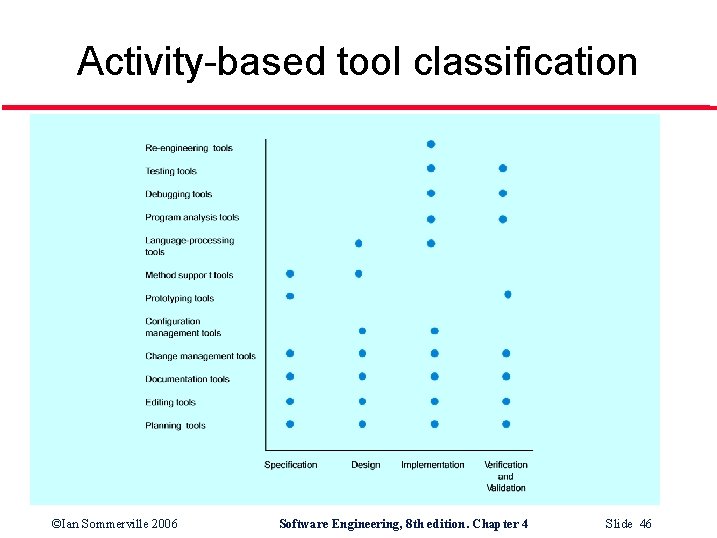 Activity-based tool classification

Re-engineering tools
Testing tools
Debugging tools
Program analysis tools
Language-processing tools
Method support tools
Prototyping tools
Configuration management tools
Change management tools
Documentation tools
Editing tools
Planning tools

Specification
Design
Implementation
Verification and Validation

©Ian Sommerville 2006
Software Engineering, 8th edition. Chapter 4
Slide 46